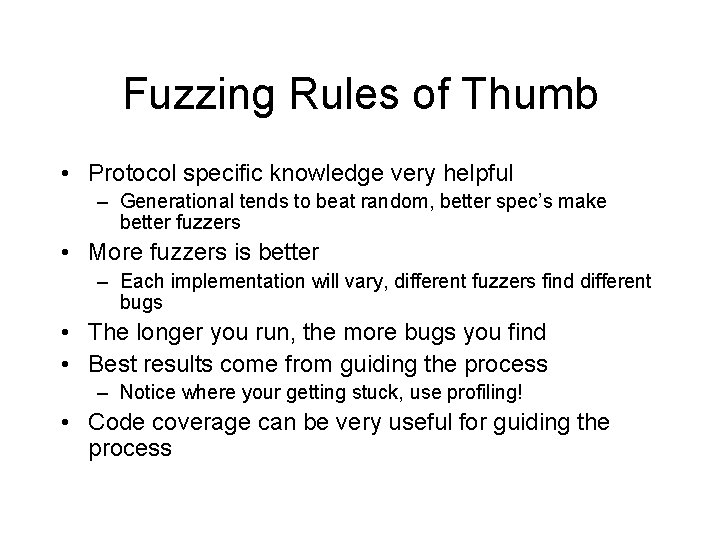 Fuzzing Rules of Thumb

• Protocol specific knowledge very helpful
  – Generational tends to beat random, better spec's make better fuzzers
• More fuzzers is better
  – Each implementation will vary, different fuzzers find different bugs
• The longer you run, the more bugs you find
• Best results come from guiding the process
  – Notice where your getting stuck, use profiling!
• Code coverage can be very useful for guiding the process